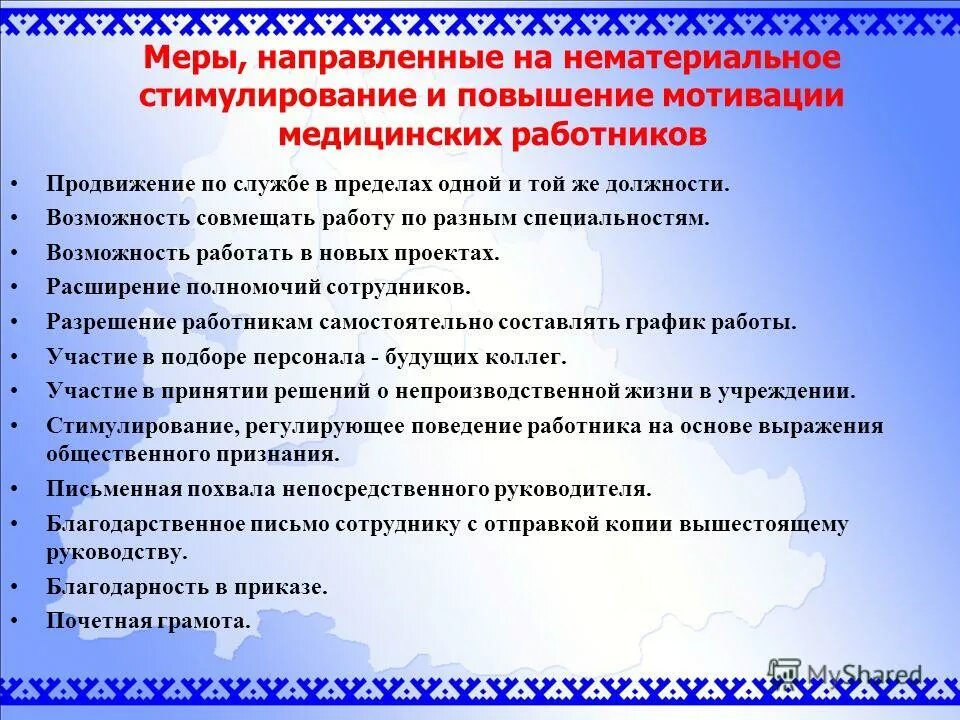 Меры, направленные на нематериальное стимулирование и повышение мотивации медицинских работников

• Продвижение по службе в пределах одной и той же должности.
• Возможность совмещать работу по разным специальностям.
• Возможность работать в новых проектах.
• Расширение полномочий сотрудников.
• Разрешение работникам самостоятельно составлять график работы.
• Участие в подборе персонала - будущих коллег.
• Участие в принятии решений о непроизводственной жизни в учреждении.
• Стимулирование, регулирующее поведение работника на основе выражения общественного признания.
• Письменная похвала непосредственного руководителя.
• Благодарственное письмо сотруднику с отправкой копии вышестоящему руководству.
• Благодарность в приказе.
• Почетная грамота.

MyShared